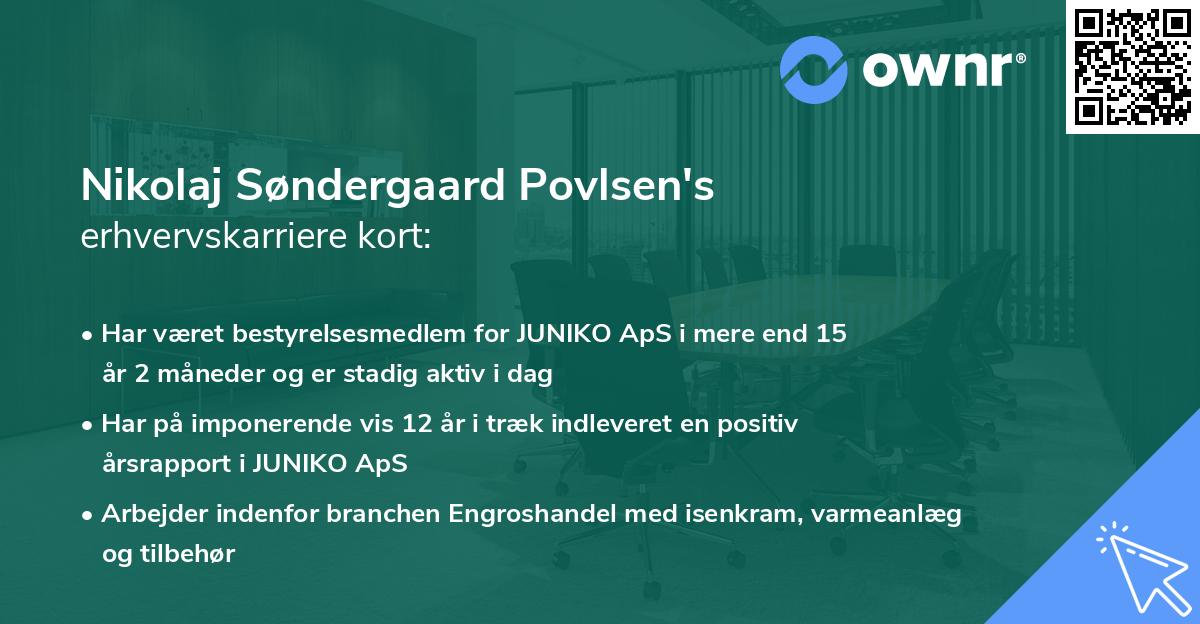 ownr®

Nikolaj Søndergaard Povlsen's
erhvervskarriere kort:

• Har været bestyrelsesmedlem for JUNIKO ApS i mere end 15 år 2 måneder og er stadig aktiv i dag

• Har på imponerende vis 12 år i træk indleveret en positiv årsrapport i JUNIKO ApS

• Arbejder indenfor branchen Engroshandel med isenkram, varmeanlæg og tilbehør